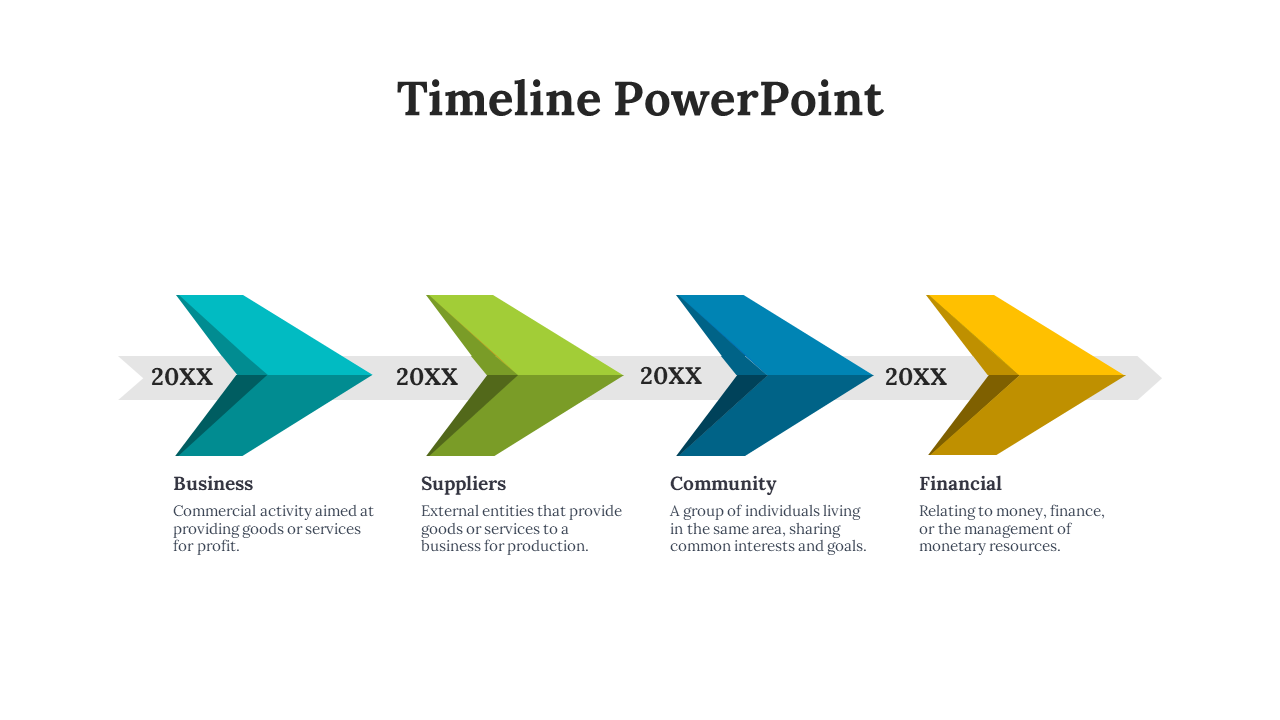 Timeline PowerPoint

20XX

20XX

20XX

20XX

Business

Commercial activity aimed at providing goods or services for profit.

Suppliers

External entities that provide goods or services to a business for production.

Community

A group of individuals living in the same area, sharing common interests and goals.

Financial

Relating to money, finance, or the management of monetary resources.